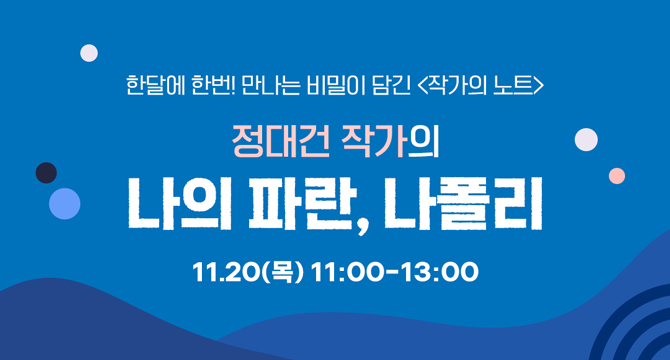 한달에 한번! 만나는 비밀이 담긴 <작가의 노트>

정대건 작가의

나의 파란, 나폴리

11.20(목) 11:00-13:00